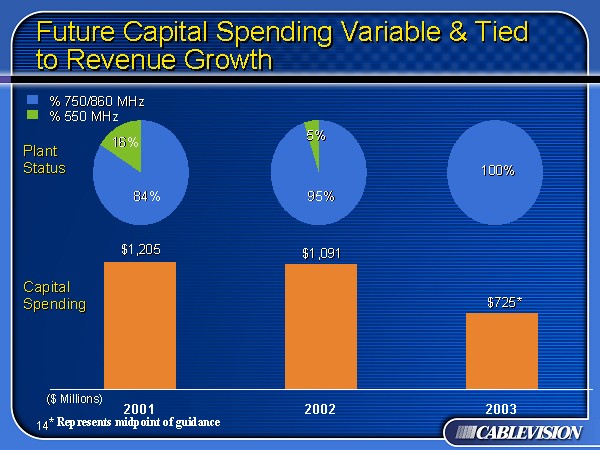 Future Capital Spending Variable & Tied to Revenue Growth

% 750/860 MHz
% 550 MHz

Plant Status

16%
84%

5%
95%

100%

Capital Spending

$1,205
$1,091
$725*

($ Millions)

2001
2002
2003

14

* Represents midpoint of guidance

CABLEVISION